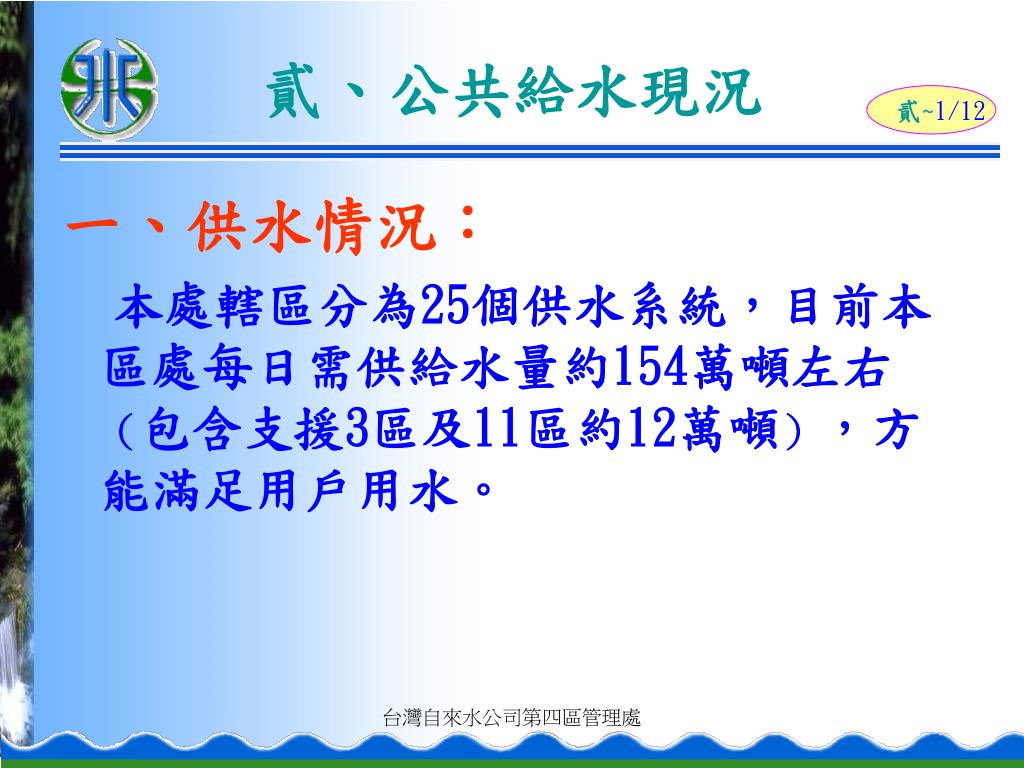 貳、公共給水現況

貳~1/12

一、供水情況：

本處轄區分為25個供水系統，目前本區處每日需供給水量約154萬噸左右（包含支援3區及11區約12萬噸），方能滿足用戶用水。

台灣自來水公司第四區管理處